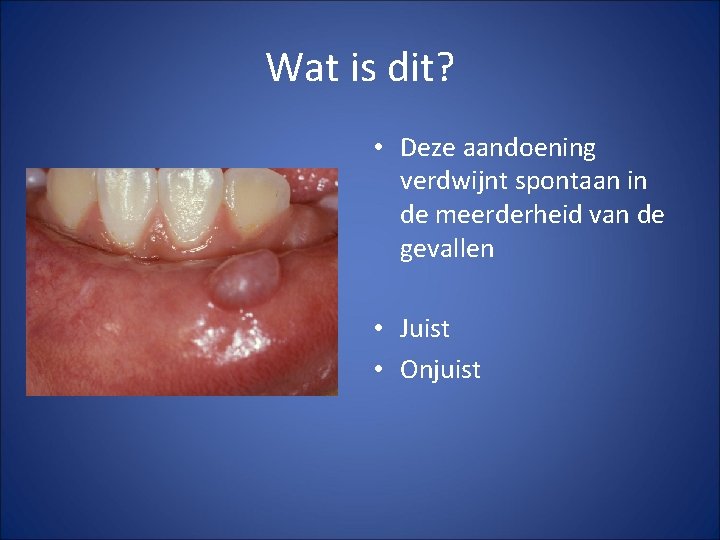 Wat is dit?

• Deze aandoening verdwijnt spontaan in de meerderheid van de gevallen

• Juist
• Onjuist